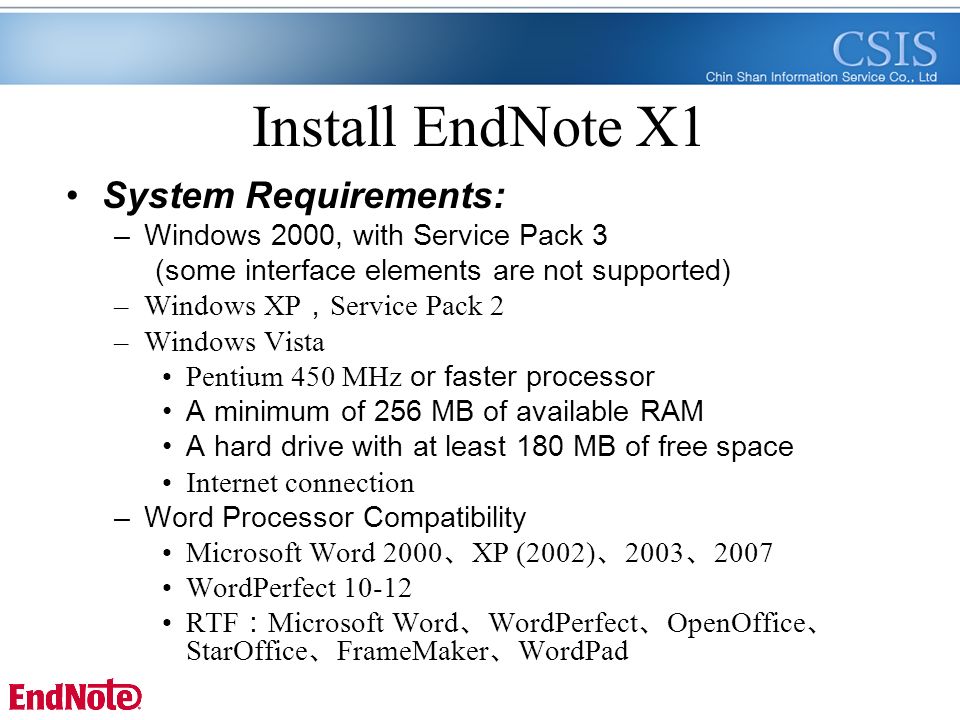 CSIS
Chin Shan Information Service Co., Ltd

Install EndNote X1

• System Requirements:
– Windows 2000, with Service Pack 3
(some interface elements are not supported)
– Windows XP，Service Pack 2
– Windows Vista
• Pentium 450 MHz or faster processor
• A minimum of 256 MB of available RAM
• A hard drive with at least 180 MB of free space
• Internet connection
– Word Processor Compatibility
• Microsoft Word 2000、XP (2002)、2003、2007
• WordPerfect 10-12
• RTF：Microsoft Word、WordPerfect、OpenOffice、StarOffice、FrameMaker、WordPad

EndNote